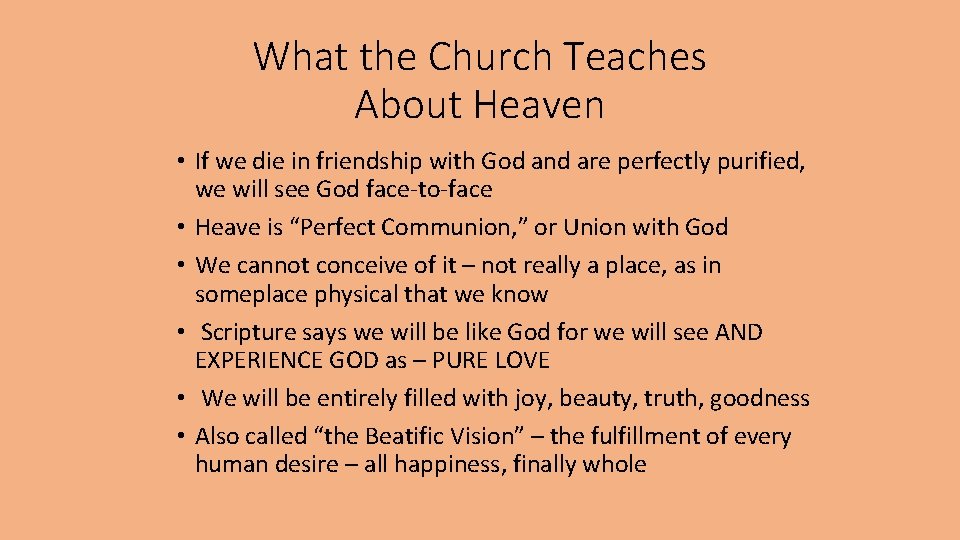 What the Church Teaches About Heaven

• If we die in friendship with God and are perfectly purified, we will see God face-to-face
• Heave is “Perfect Communion,” or Union with God
• We cannot conceive of it – not really a place, as in someplace physical that we know
• Scripture says we will be like God for we will see AND EXPERIENCE GOD as – PURE LOVE
• We will be entirely filled with joy, beauty, truth, goodness
• Also called “the Beatific Vision” – the fulfillment of every human desire – all happiness, finally whole